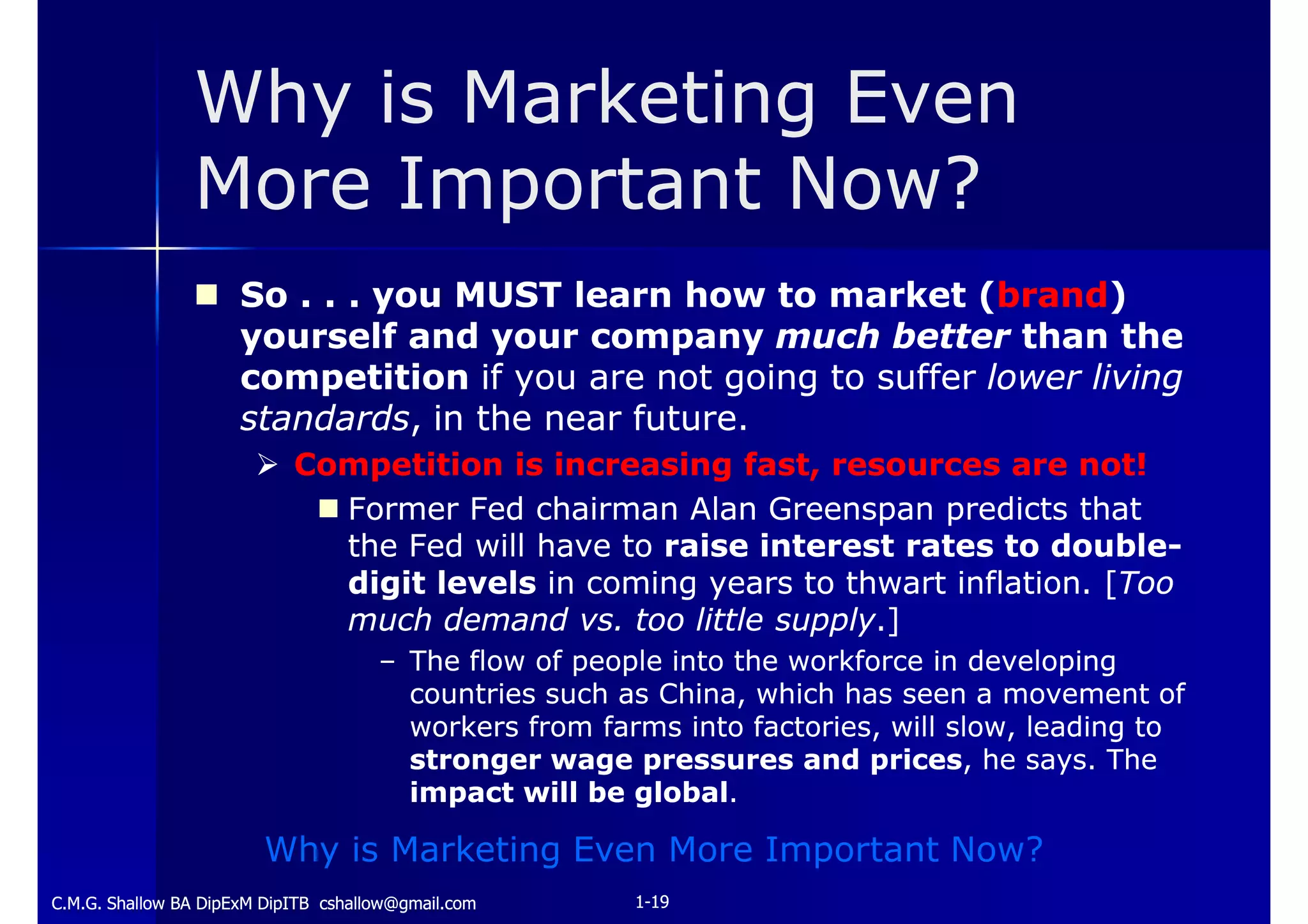 Why is Marketing Even More Important Now?

So . . . you MUST learn how to market (brand) yourself and your company much better than the competition if you are not going to suffer lower living standards, in the near future.

Competition is increasing fast, resources are not!

Former Fed chairman Alan Greenspan predicts that the Fed will have to raise interest rates to double-digit levels in coming years to thwart inflation. [Too much demand vs. too little supply.]

– The flow of people into the workforce in developing countries such as China, which has seen a movement of workers from farms into factories, will slow, leading to stronger wage pressures and prices, he says. The impact will be global.

Why is Marketing Even More Important Now?

C.M.G. Shallow BA DipExM DipITB cshallow@gmail.com

1-19